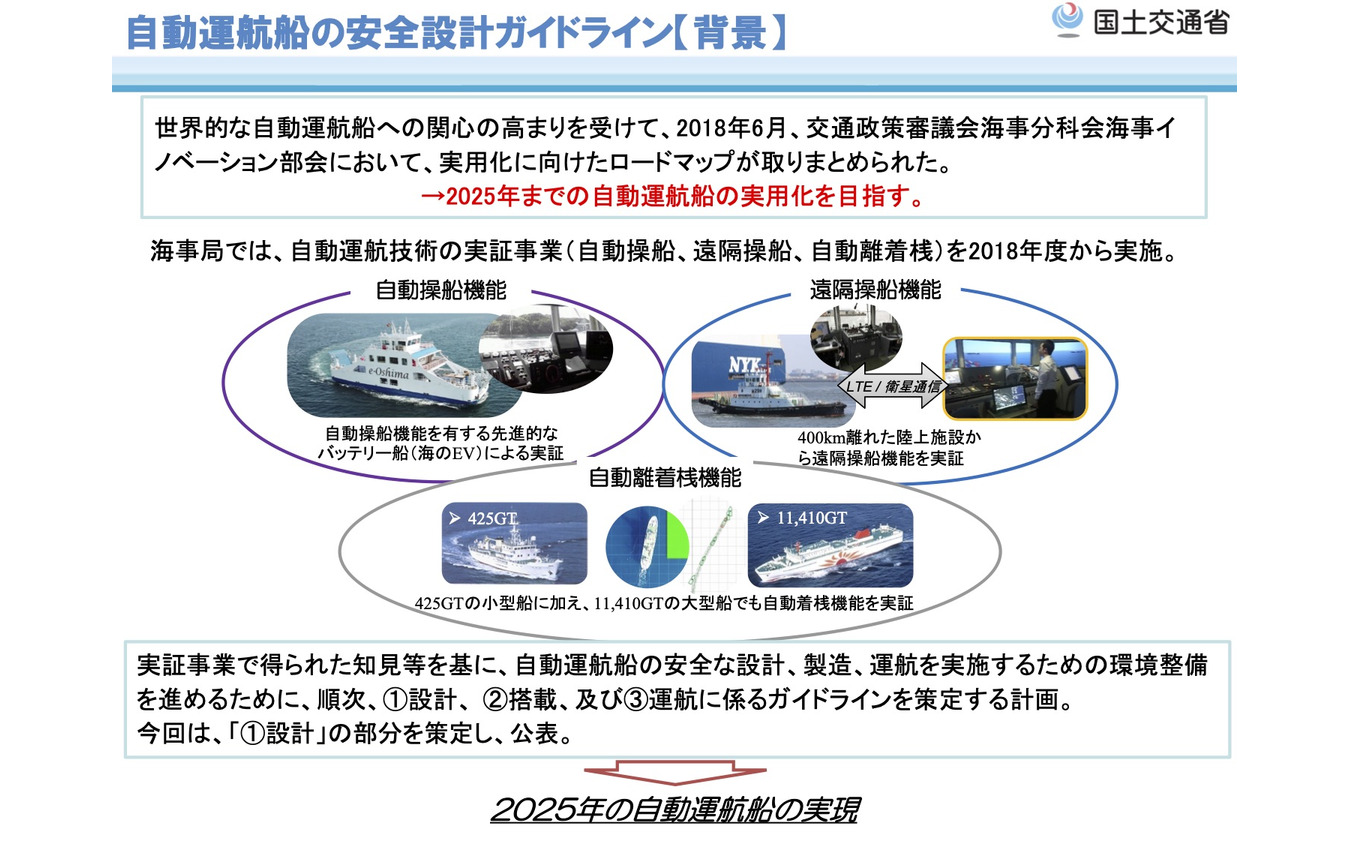 自動運航船の安全設計ガイドライン【背景】

国土交通省

世界的な自動運航船への関心の高まりを受けて、2018年6月、交通政策審議会海事分科会海事イノベーション部会において、実用化に向けたロードマップが取りまとめられた。
→2025年までの自動運航船の実用化を目指す。

海事局では、自動運航技術の実証事業（自動操船、遠隔操船、自動離着桟）を2018年度から実施。

自動操船機能

e-Oshima

自動操船機能を有する先進的なバッテリー船（海のEV）による実証

遠隔操船機能

NYK

LTE / 衛星通信

400km離れた陸上施設から遠隔操船機能を実証

自動離着桟機能

➢ 425GT

➢ 11,410GT

425GTの小型船に加え、11,410GTの大型船でも自動着桟機能を実証

実証事業で得られた知見等を基に、自動運航船の安全な設計、製造、運航を実施するための環境整備を進めるために、順次、①設計、②搭載、及び③運航に係るガイドラインを策定する計画。
今回は、「①設計」の部分を策定し、公表。

2025年の自動運航船の実現